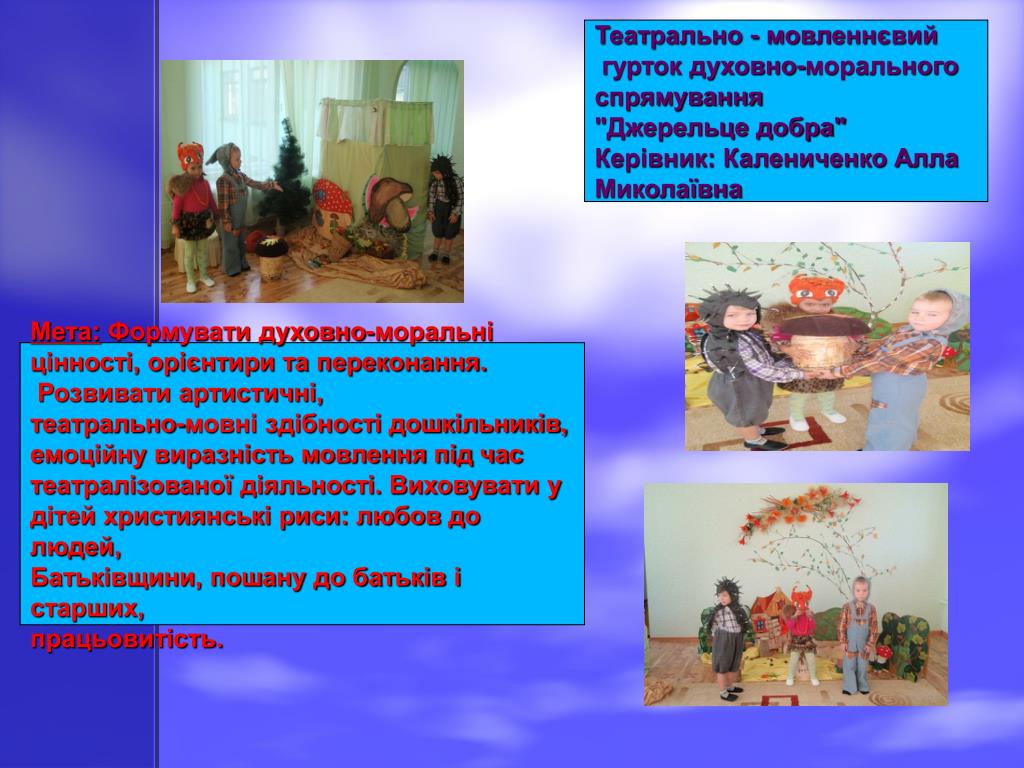 Театрально - мовленнєвий гурток духовно-морального спрямування "Джерельце добра" Керівник: Калениченко Алла Миколаївна

Мета: Формувати духовно-моральні цінності, орієнтири та переконання. Розвивати артистичні, театрально-мовні здібності дошкільників, емоційну виразність мовлення під час театралізованої діяльності. Виховувати у дітей християнські риси: любов до людей, Батьківщини, пошану до батьків і старших, працьовитість.